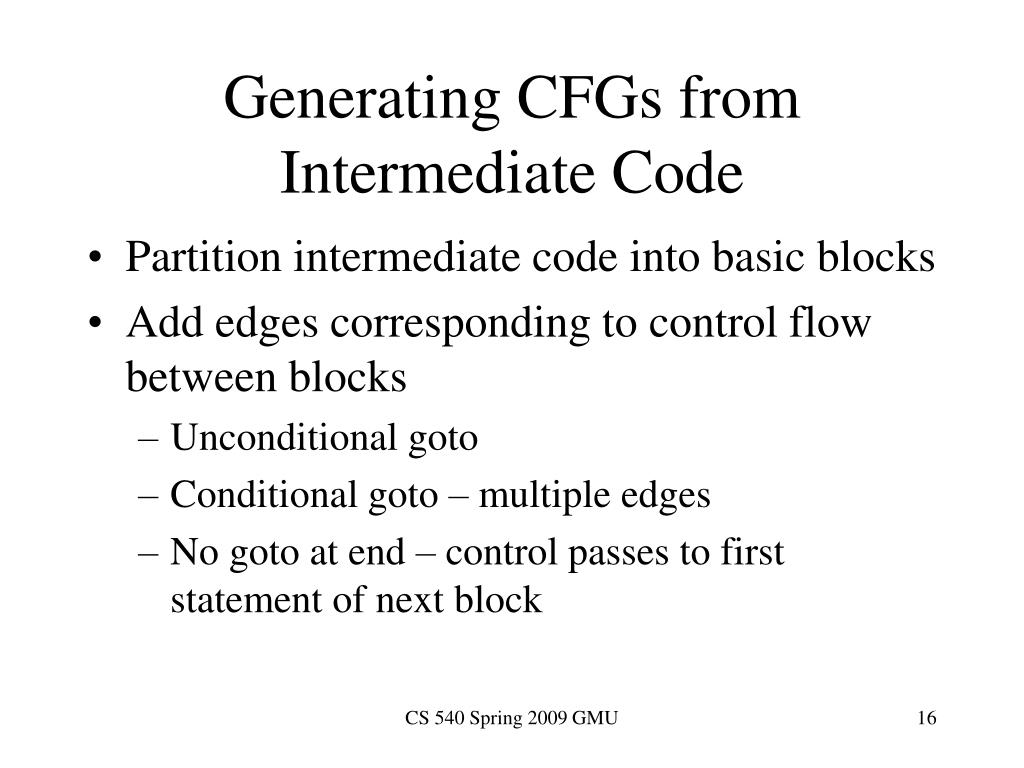 Generating CFGs from Intermediate Code

• Partition intermediate code into basic blocks
• Add edges corresponding to control flow between blocks
– Unconditional goto
– Conditional goto – multiple edges
– No goto at end – control passes to first statement of next block

CS 540 Spring 2009 GMU

16